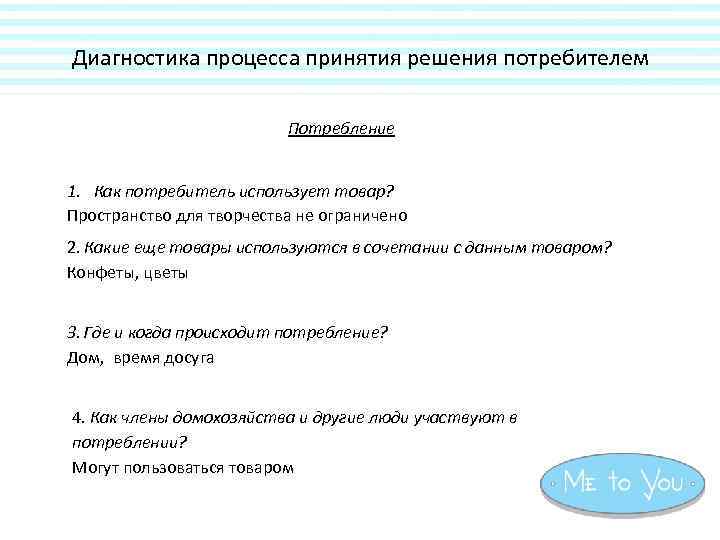 Диагностика процесса принятия решения потребителем

Потребление

1. Как потребитель использует товар?
Пространство для творчества не ограничено

2. Какие еще товары используются в сочетании с данным товаром?
Конфеты, цветы

3. Где и когда происходит потребление?
Дом, время досуга

4. Как члены домохозяйства и другие люди участвуют в потреблении?
Могут пользоваться товаром

Me to You